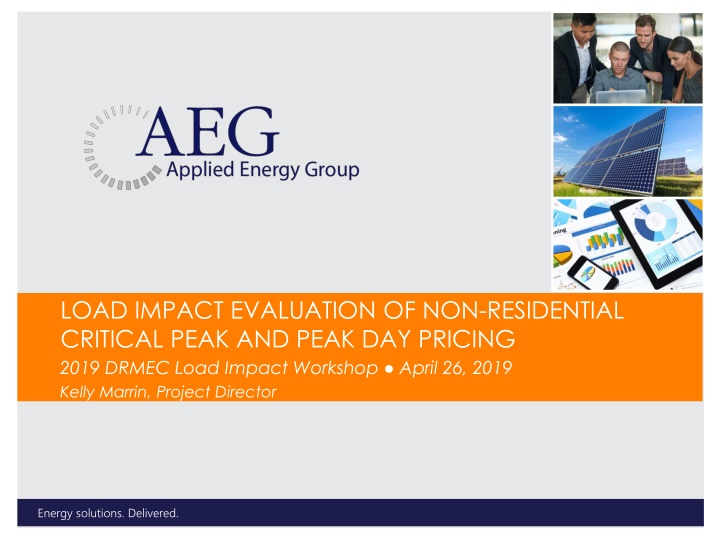 AEG
Applied Energy Group

LOAD IMPACT EVALUATION OF NON-RESIDENTIAL CRITICAL PEAK AND PEAK DAY PRICING

2019 DRMEC Load Impact Workshop ● April 26, 2019
Kelly Marrin, Project Director

Energy solutions. Delivered.